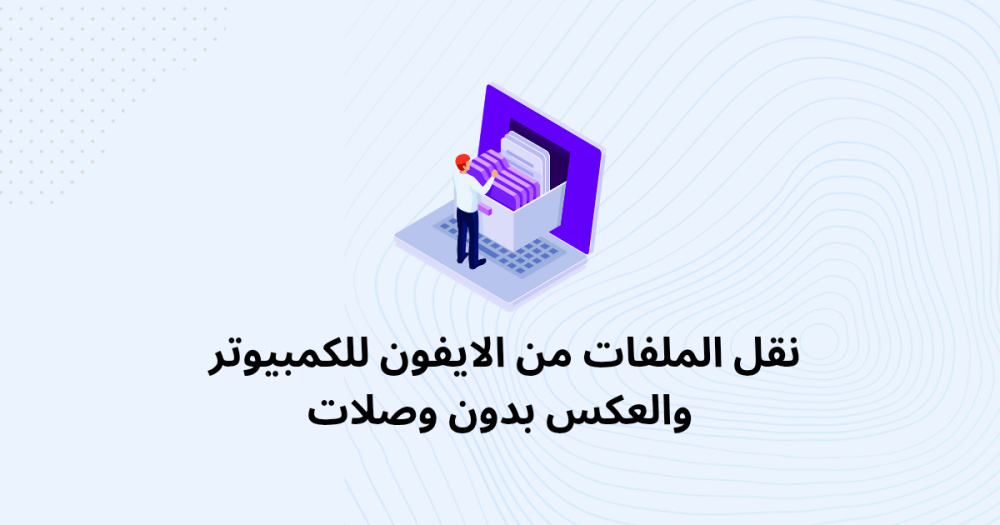 نقل الملفات من الايفون للكمبيوتر
والعكس بدون وصلات